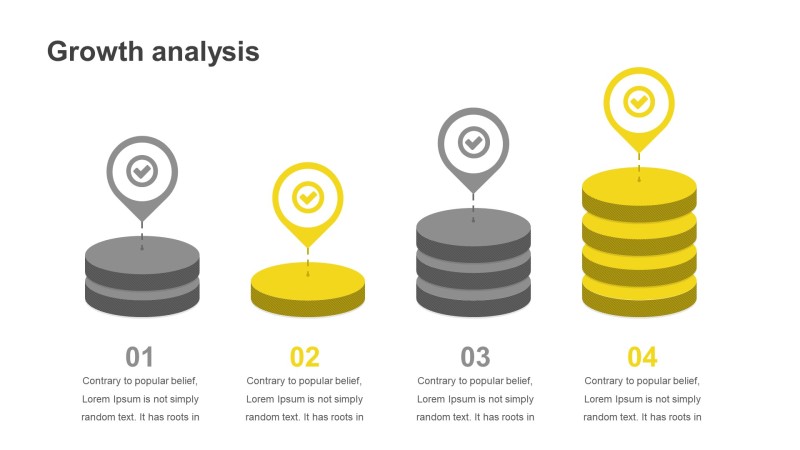 Growth analysis

01

Contrary to popular belief, Lorem Ipsum is not simply random text. It has roots in

02

Contrary to popular belief, Lorem Ipsum is not simply random text. It has roots in

03

Contrary to popular belief, Lorem Ipsum is not simply random text. It has roots in

04

Contrary to popular belief, Lorem Ipsum is not simply random text. It has roots in